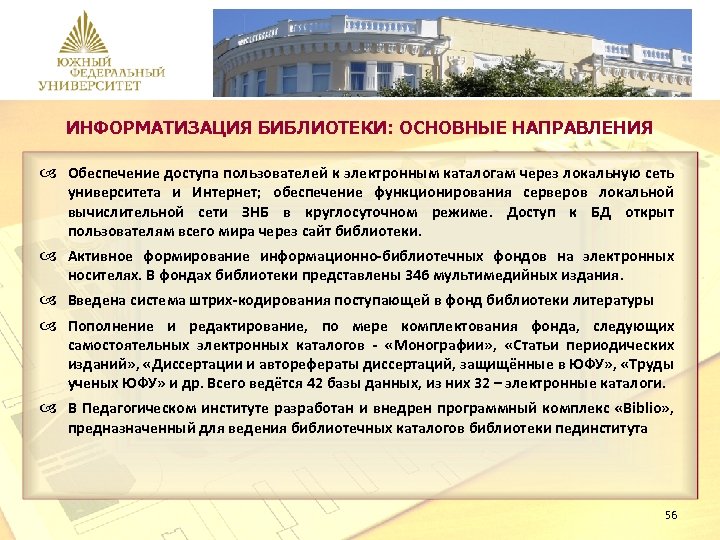 ЮЖНЫЙ ФЕДЕРАЛЬНЫЙ УНИВЕРСИТЕТ

ИНФОРМАТИЗАЦИЯ БИБЛИОТЕКИ: ОСНОВНЫЕ НАПРАВЛЕНИЯ

Обеспечение доступа пользователей к электронным каталогам через локальную сеть университета и Интернет; обеспечение функционирования серверов локальной вычислительной сети ЗНБ в круглосуточном режиме. Доступ к БД открыт пользователям всего мира через сайт библиотеки.

Активное формирование информационно-библиотечных фондов на электронных носителях. В фондах библиотеки представлены 346 мультимедийных издания.

Введена система штрих-кодирования поступающей в фонд библиотеки литературы

Пополнение и редактирование, по мере комплектования фонда, следующих самостоятельных электронных каталогов - «Монографии», «Статьи периодических изданий», «Диссертации и авторефераты диссертаций, защищённые в ЮФУ», «Труды ученых ЮФУ» и др. Всего ведётся 42 базы данных, из них 32 – электронные каталоги.

В Педагогическом институте разработан и внедрен программный комплекс «Biblio», предназначенный для ведения библиотечных каталогов библиотеки пединститута

56